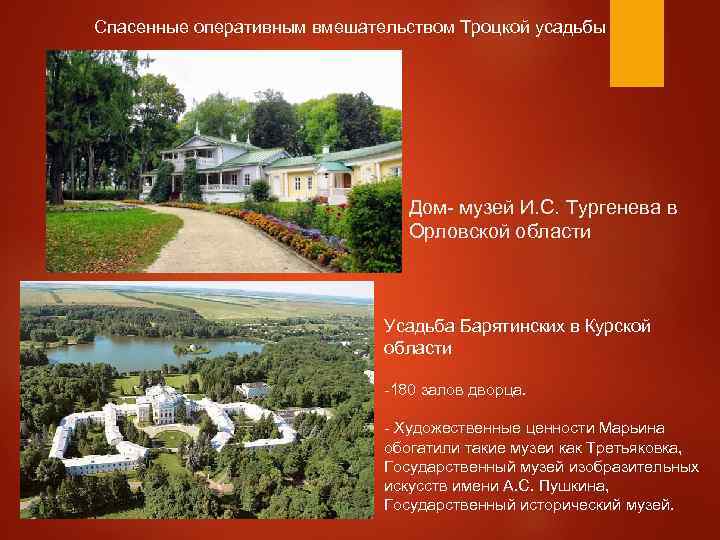 Спасенные оперативным вмешательством Троцкой усадьбы

Дом- музей И.С. Тургенева в Орловской области

Усадьба Барятинских в Курской области

-180 залов дворца.

- Художественные ценности Марьина обогатили такие музеи как Третьяковка, Государственный музей изобразительных искусств имени А.С. Пушкина, Государственный исторический музей.